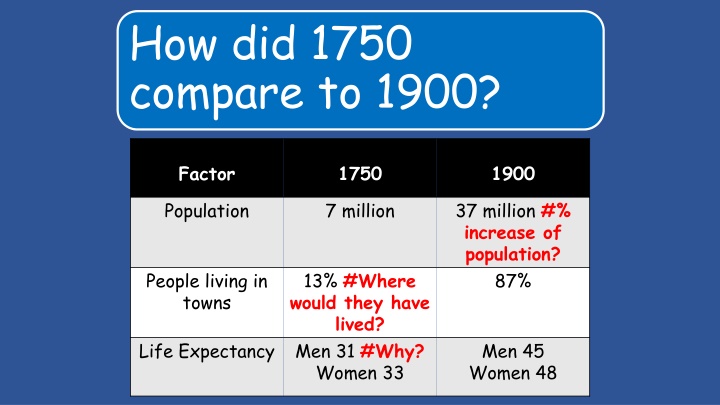 How did 1750 compare to 1900?

| Factor | 1750 | 1900 |
|---|---|---|
| Population | 7 million | 37 million #% increase of population? |
| People living in towns | 13% #Where would they have lived? | 87% |
| Life Expectancy | Men 31 #Why? Women 33 | Men 45 Women 48 |